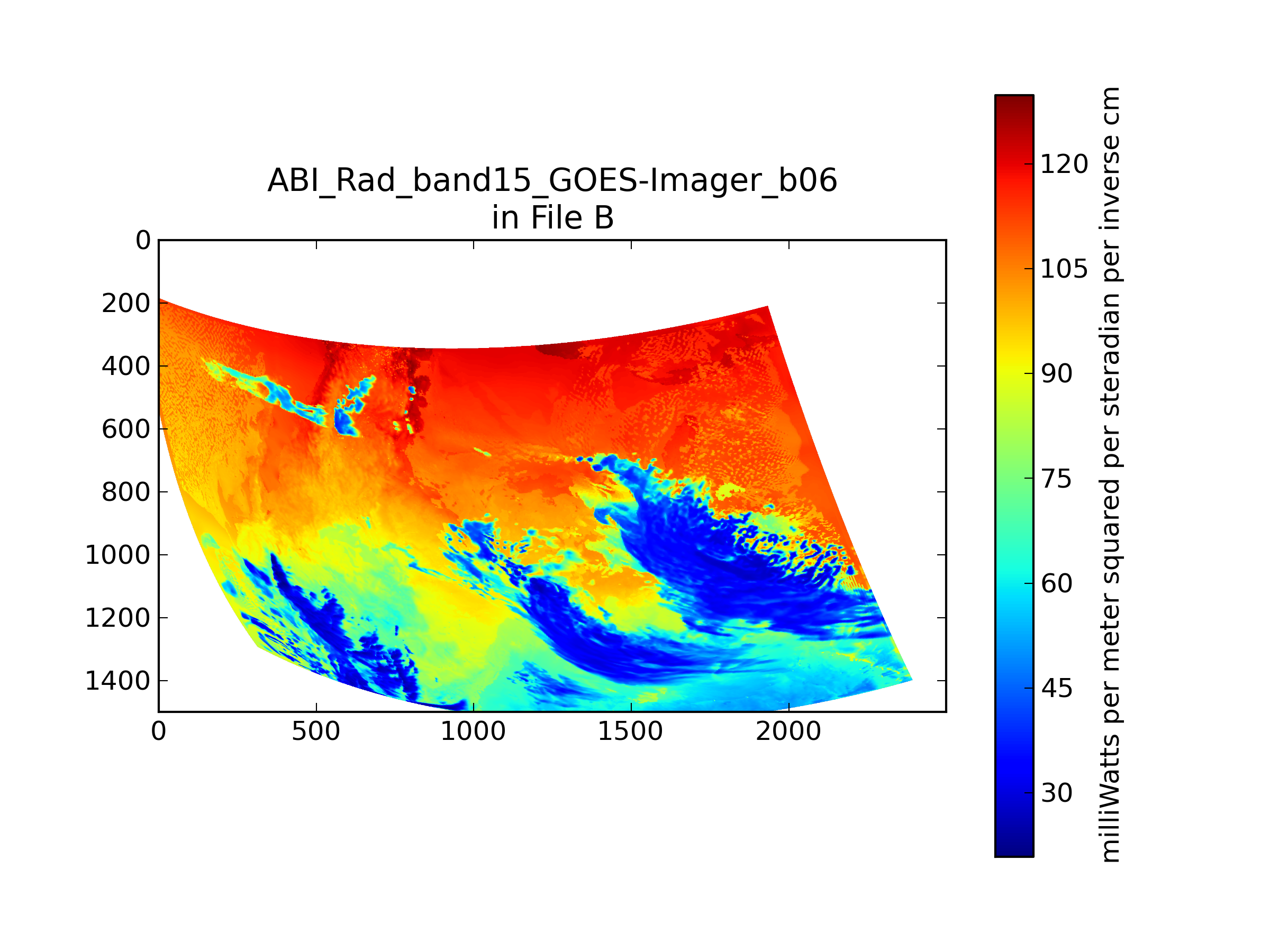 ABI_Rad_band15_GOES-Imager_b06
in File B

0
200
400
600
800
1000
1200
1400

0
500
1000
1500
2000

120
105
90
75
60
45
30

milliWatts per meter squared per steradian per inverse cm